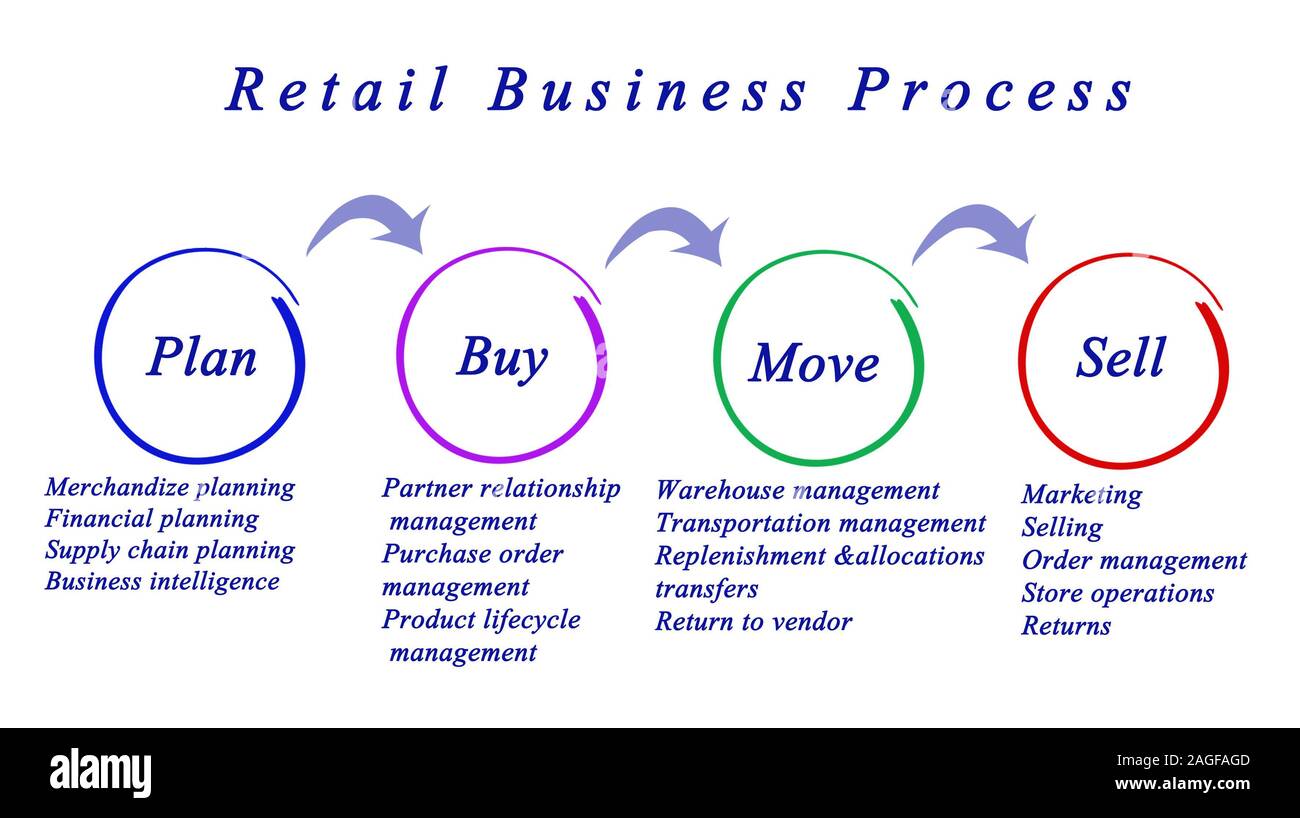 Retail Business Process

Plan

Merchandize planning
Financial planning
Supply chain planning
Business intelligence

Buy

Partner relationship management
Purchase order management
Product lifecycle management

Move

Warehouse management
Transportation management
Replenishment &allocations transfers
Return to vendor

Sell

Marketing
Selling
Order management
Store operations
Returns

alamy

Image ID: 2AGFAGD
www.alamy.com